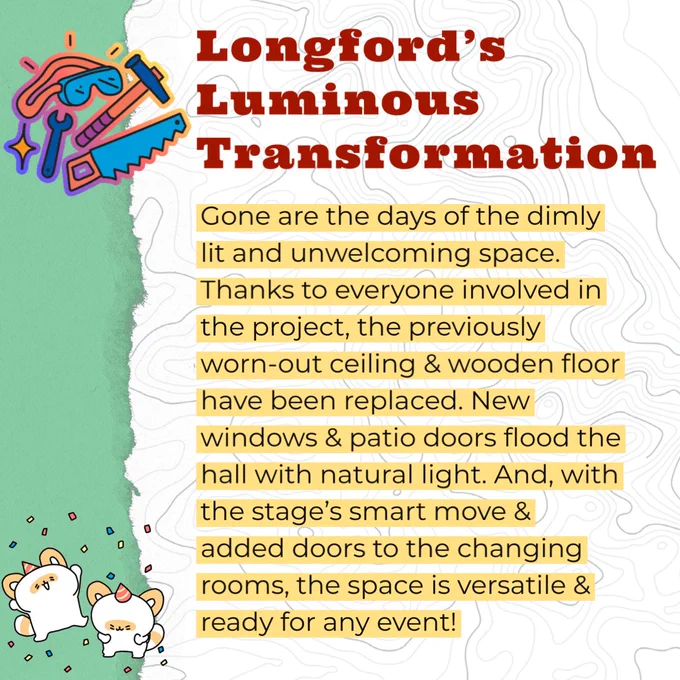 Longford's Luminous Transformation

Gone are the days of the dimly lit and unwelcoming space. Thanks to everyone involved in the project, the previously worn-out ceiling & wooden floor have been replaced. New windows & patio doors flood the hall with natural light. And, with the stage's smart move & added doors to the changing rooms, the space is versatile & ready for any event!